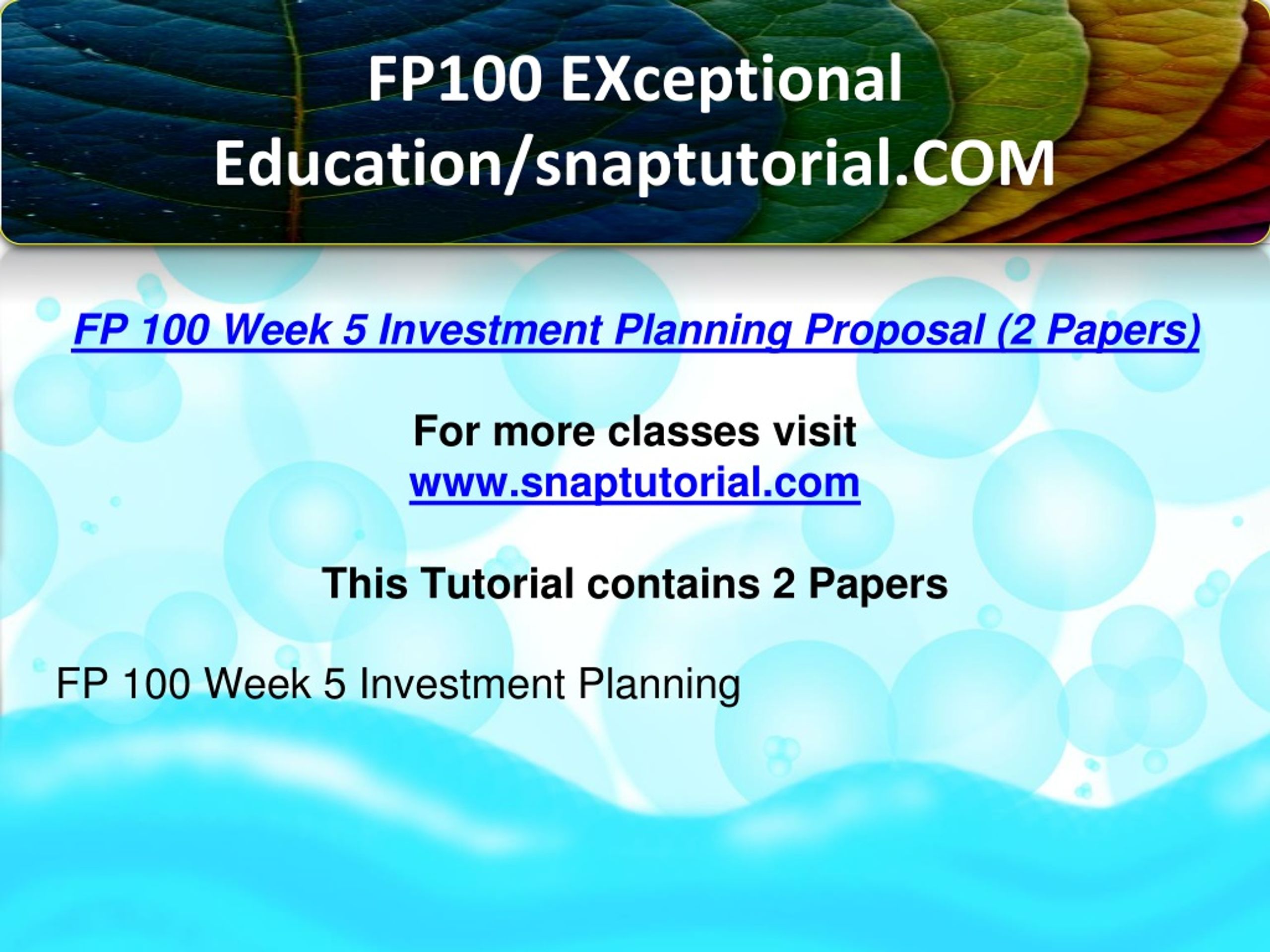 FP100 EXceptional Education/snaptutorial.COM

FP 100 Week 5 Investment Planning Proposal (2 Papers)

For more classes visit
www.snaptutorial.com

This Tutorial contains 2 Papers

FP 100 Week 5 Investment Planning